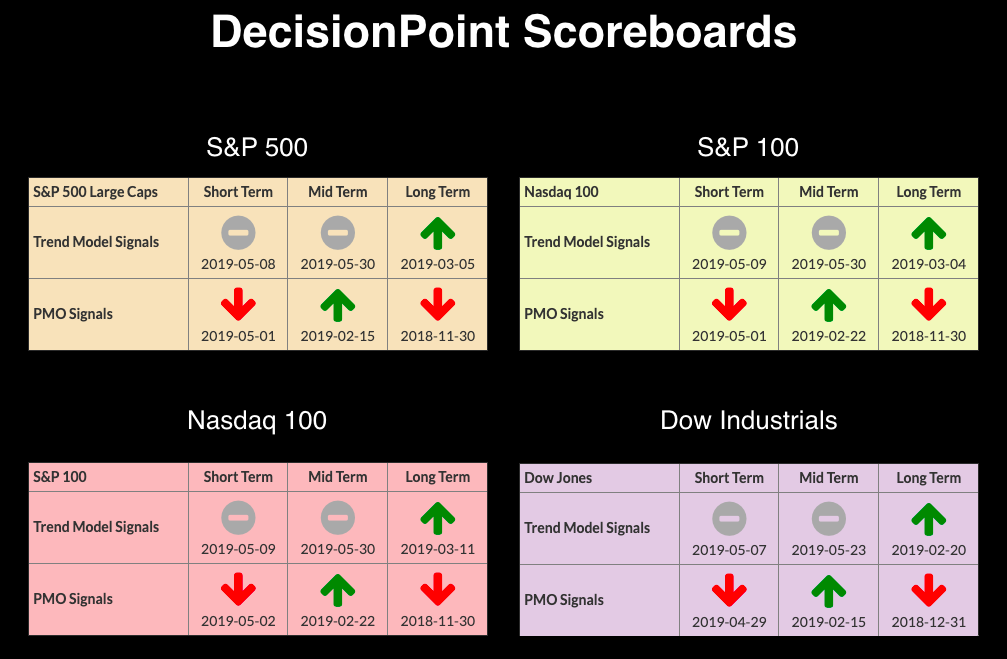 DecisionPoint Scoreboards

S&P 500

| S&P 500 Large Caps | Short Term | Mid Term | Long Term |
|---|---|---|---|
| Trend Model Signals | 2019-05-08 | 2019-05-30 | 2019-03-05 |
| PMO Signals | 2019-05-01 | 2019-02-15 | 2018-11-30 |

S&P 100

| Nasdaq 100 | Short Term | Mid Term | Long Term |
|---|---|---|---|
| Trend Model Signals | 2019-05-09 | 2019-05-30 | 2019-03-04 |
| PMO Signals | 2019-05-01 | 2019-02-22 | 2018-11-30 |

Nasdaq 100

| S&P 100 | Short Term | Mid Term | Long Term |
|---|---|---|---|
| Trend Model Signals | 2019-05-09 | 2019-05-30 | 2019-03-11 |
| PMO Signals | 2019-05-02 | 2019-02-22 | 2018-11-30 |

Dow Industrials

| Dow Jones | Short Term | Mid Term | Long Term |
|---|---|---|---|
| Trend Model Signals | 2019-05-07 | 2019-05-23 | 2019-02-20 |
| PMO Signals | 2019-04-29 | 2019-02-15 | 2018-12-31 |